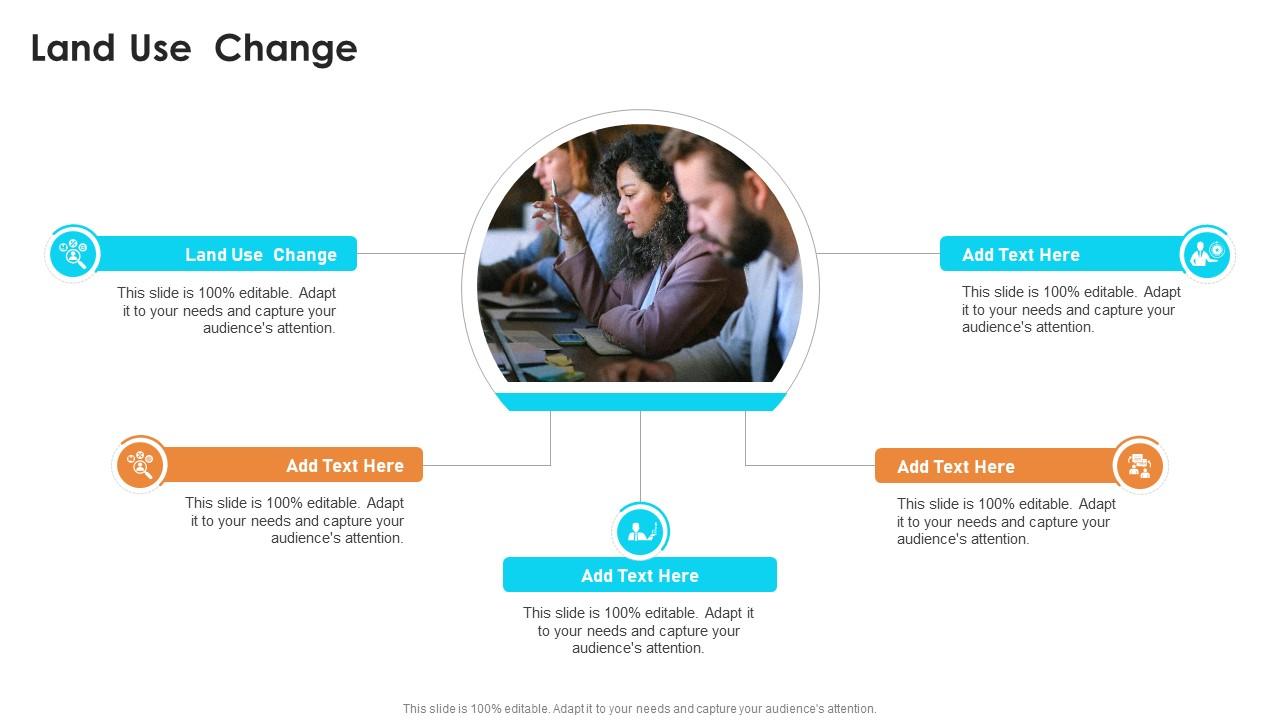 Land Use Change

Land Use Change

This slide is 100% editable. Adapt it to your needs and capture your audience's attention.

Add Text Here

This slide is 100% editable. Adapt it to your needs and capture your audience's attention.

Add Text Here

This slide is 100% editable. Adapt it to your needs and capture your audience's attention.

Add Text Here

This slide is 100% editable. Adapt it to your needs and capture your audience's attention.

Add Text Here

This slide is 100% editable. Adapt it to your needs and capture your audience's attention.

This slide is 100% editable. Adapt it to your needs and capture your audience's attention.